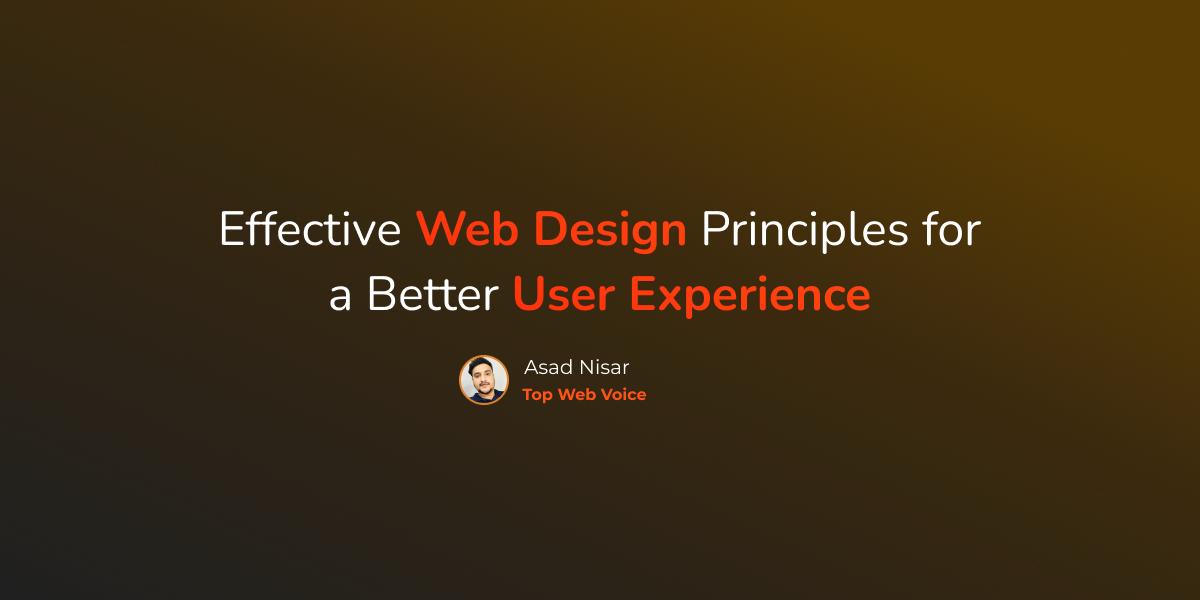 Effective Web Design Principles for a Better User Experience

Asad Nisar
Top Web Voice